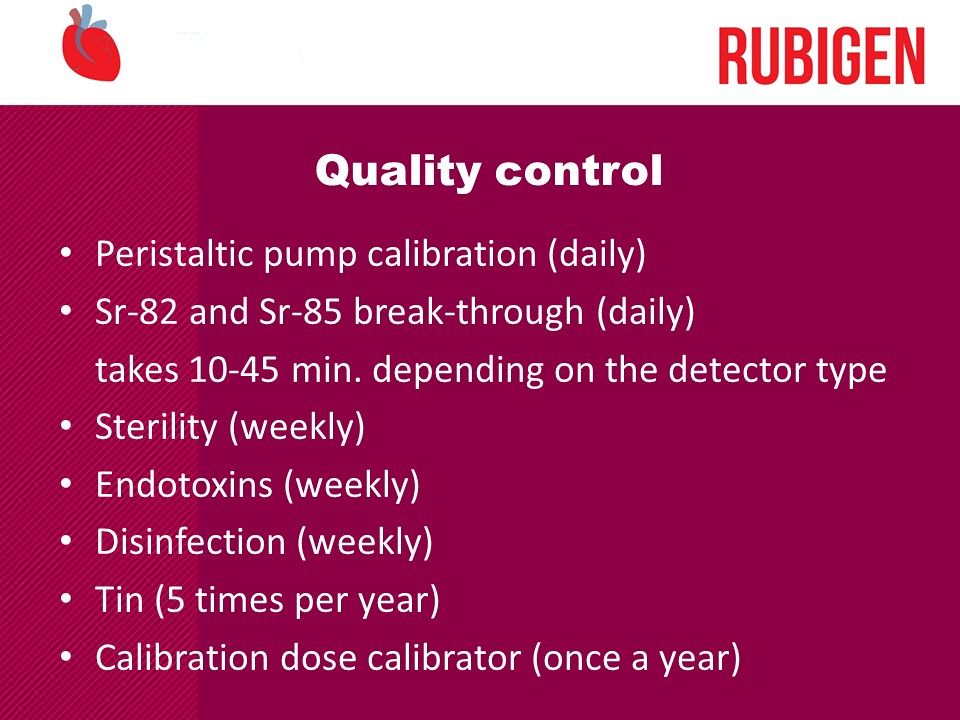 RUBIGEN

Quality control

• Peristaltic pump calibration (daily)
• Sr-82 and Sr-85 break-through (daily)
takes 10-45 min. depending on the detector type
• Sterility (weekly)
• Endotoxins (weekly)
• Disinfection (weekly)
• Tin (5 times per year)
• Calibration dose calibrator (once a year)